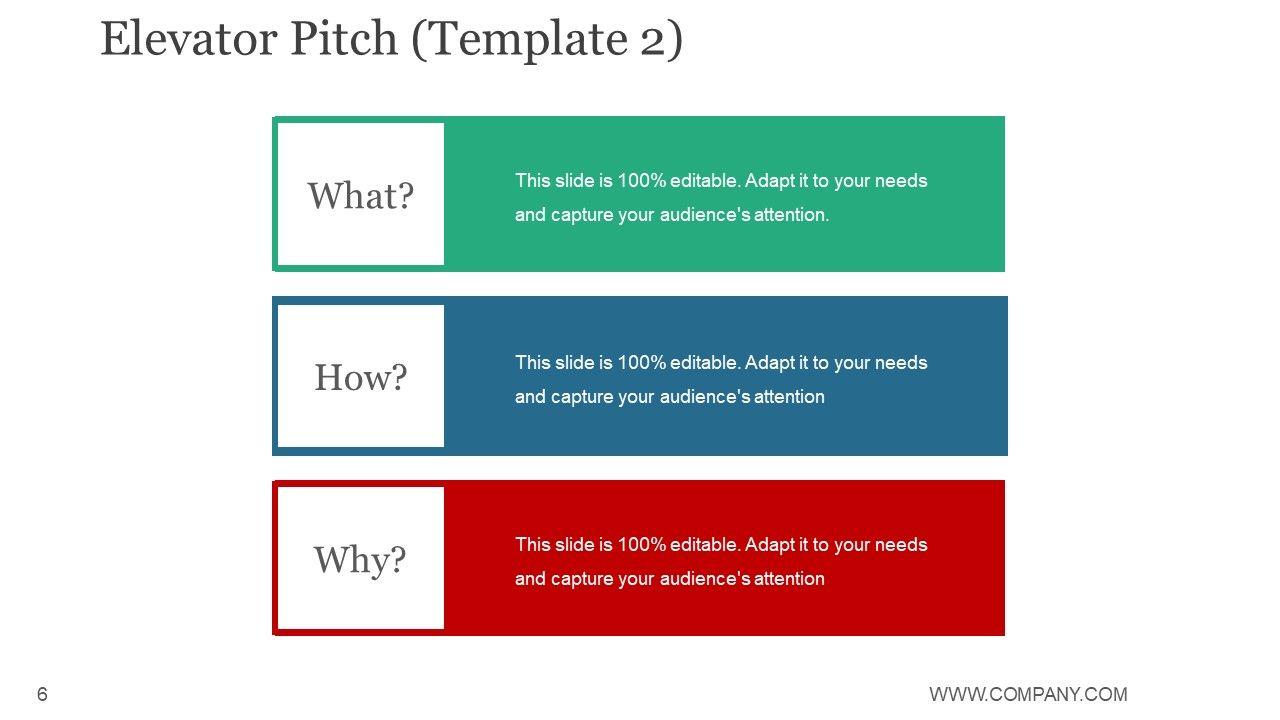 Elevator Pitch (Template 2)

What?

This slide is 100% editable. Adapt it to your needs and capture your audience's attention.

How?

This slide is 100% editable. Adapt it to your needs and capture your audience's attention

Why?

This slide is 100% editable. Adapt it to your needs and capture your audience's attention

6

WWW.COMPANY.COM